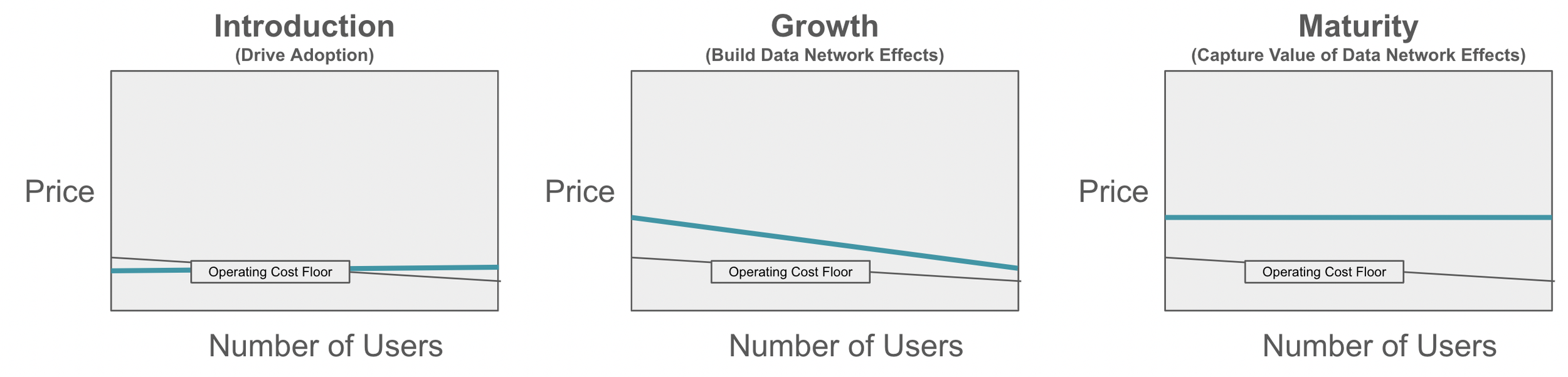 Introduction
(Drive Adoption)

Price

Operating Cost Floor

Number of Users

Growth
(Build Data Network Effects)

Price

Operating Cost Floor

Number of Users

Maturity
(Capture Value of Data Network Effects)

Price

Operating Cost Floor

Number of Users